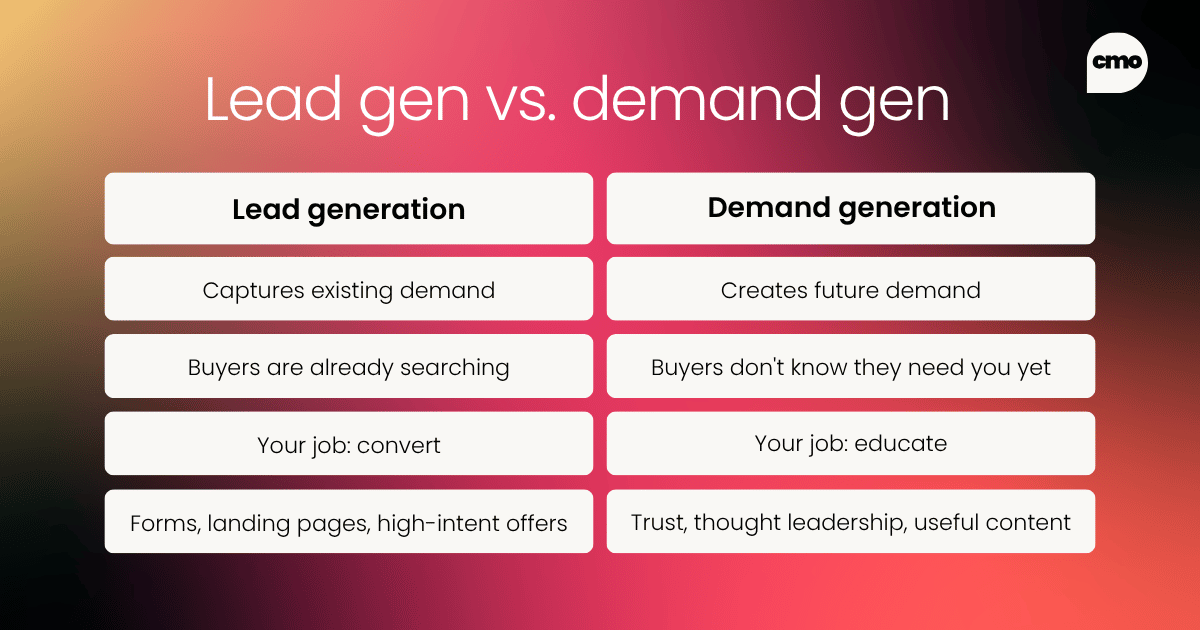 cmo

Lead gen vs. demand gen

| Lead generation | Demand generation |
|---|---|
| Captures existing demand | Creates future demand |
| Buyers are already searching | Buyers don't know they need you yet |
| Your job: convert | Your job: educate |
| Forms, landing pages, high-intent offers | Trust, thought leadership, useful content |